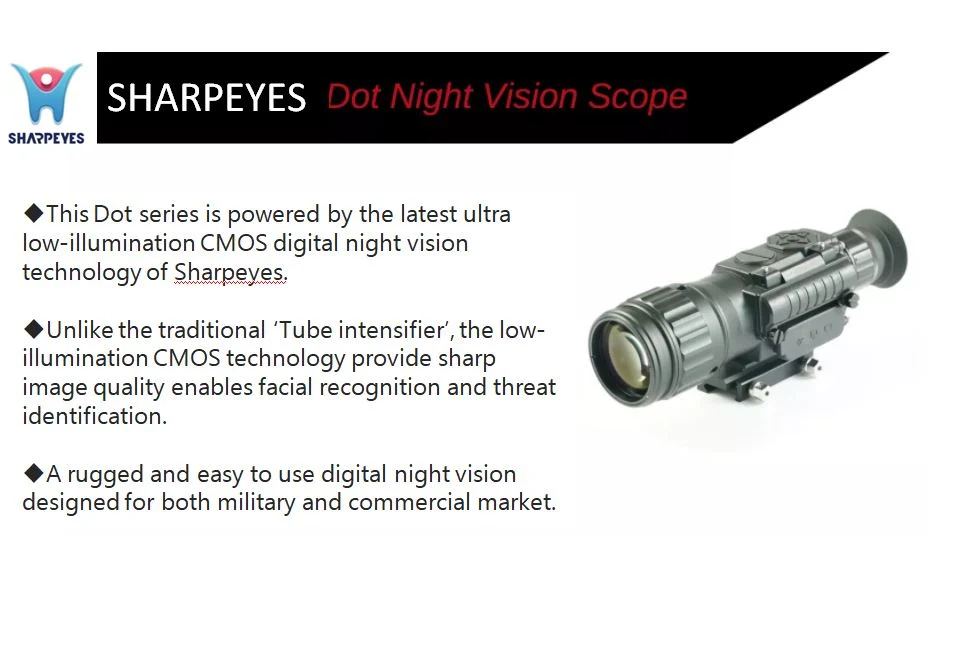 SHARPEYES

SHARPEYES Dot Night Vision Scope

◆This Dot series is powered by the latest ultra low-illumination CMOS digital night vision technology of Sharpeyes.

◆Unlike the traditional 'Tube intensifier', the low-illumination CMOS technology provide sharp image quality enables facial recognition and threat identification.

◆A rugged and easy to use digital night vision designed for both military and commercial market.